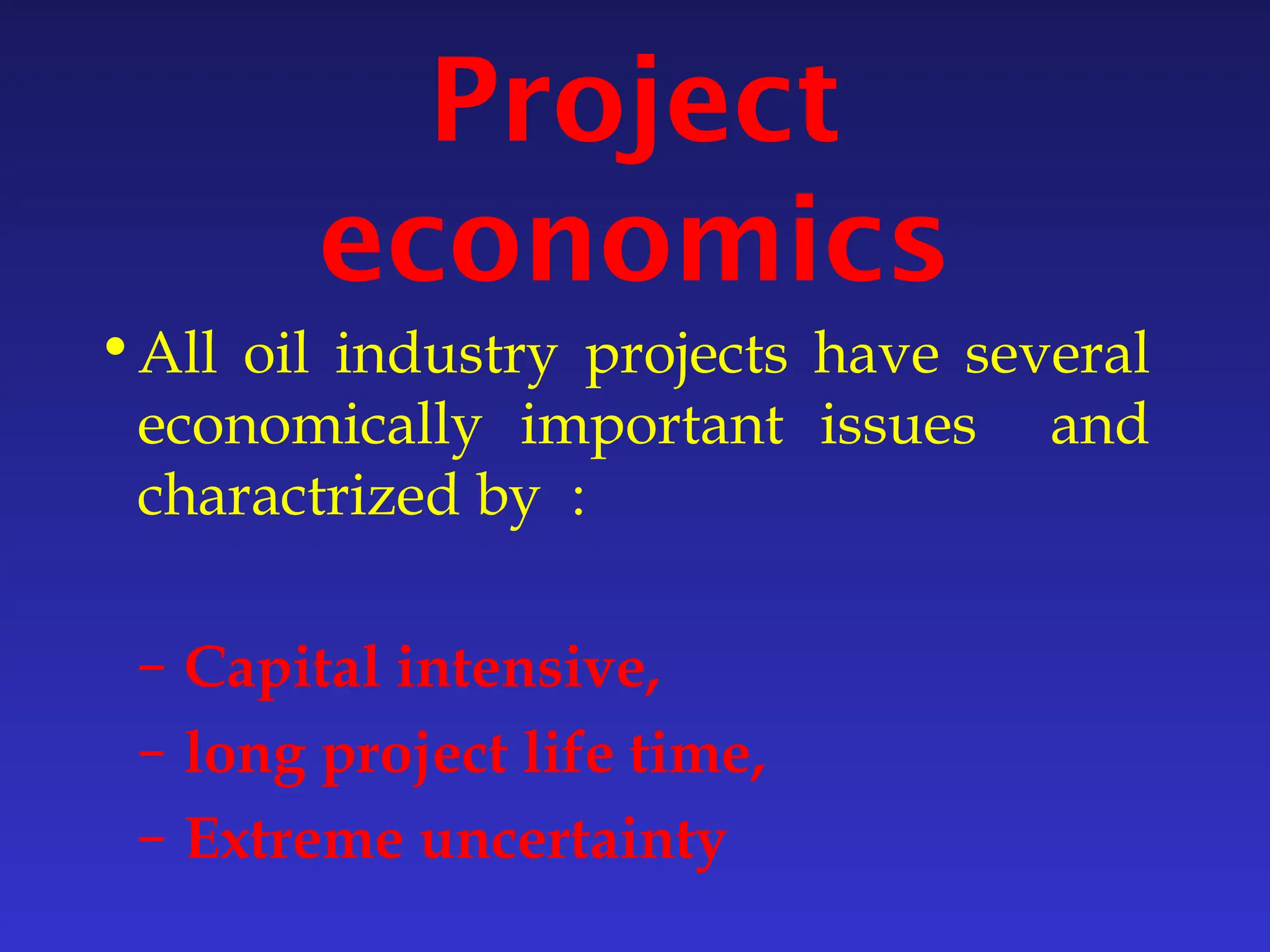 Project economics

• All oil industry projects have several economically important issues and charactrized by :

– Capital intensive,
– long project life time,
– Extreme uncertainty